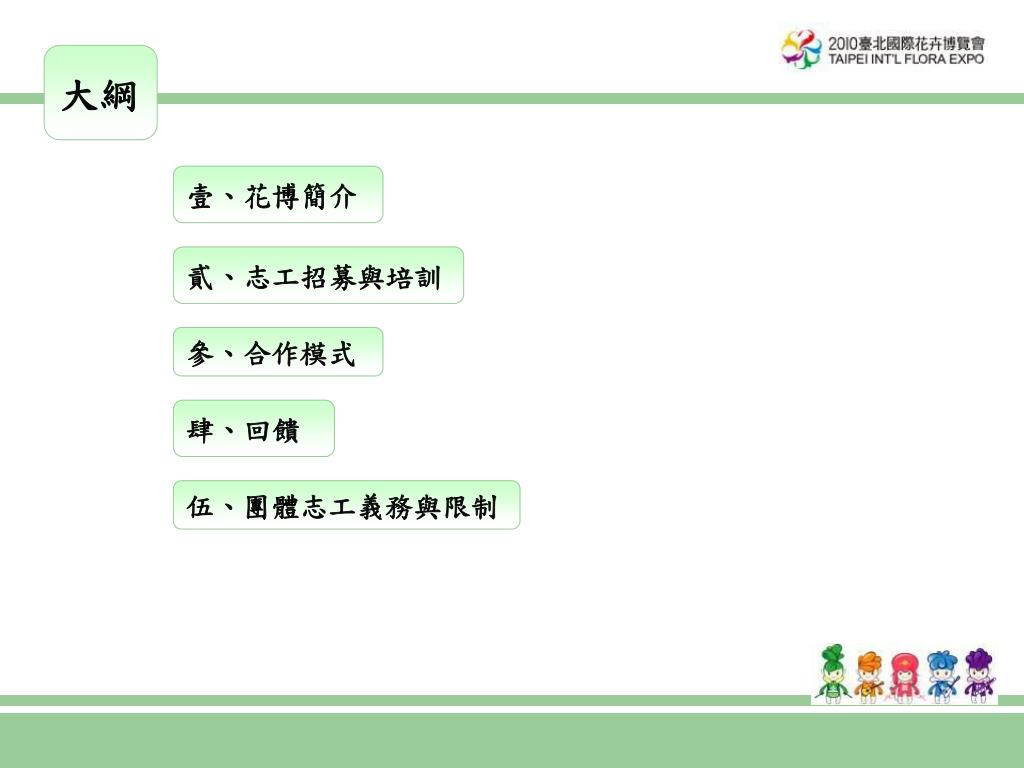 2010臺北國際花卉博覽會
TAIPEI INT'L FLORA EXPO

大綱

壹、花博簡介

貳、志工招募與培訓

參、合作模式

肆、回饋

伍、團體志工義務與限制